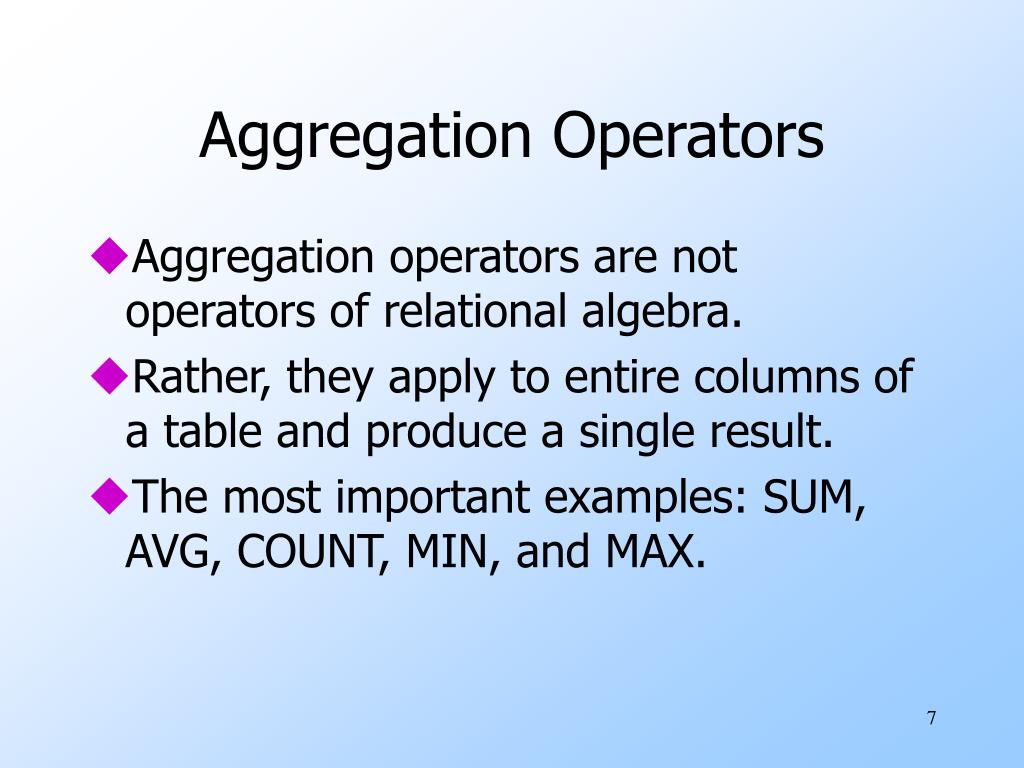 Aggregation Operators

◆Aggregation operators are not operators of relational algebra.

◆Rather, they apply to entire columns of a table and produce a single result.

◆The most important examples: SUM, AVG, COUNT, MIN, and MAX.

7